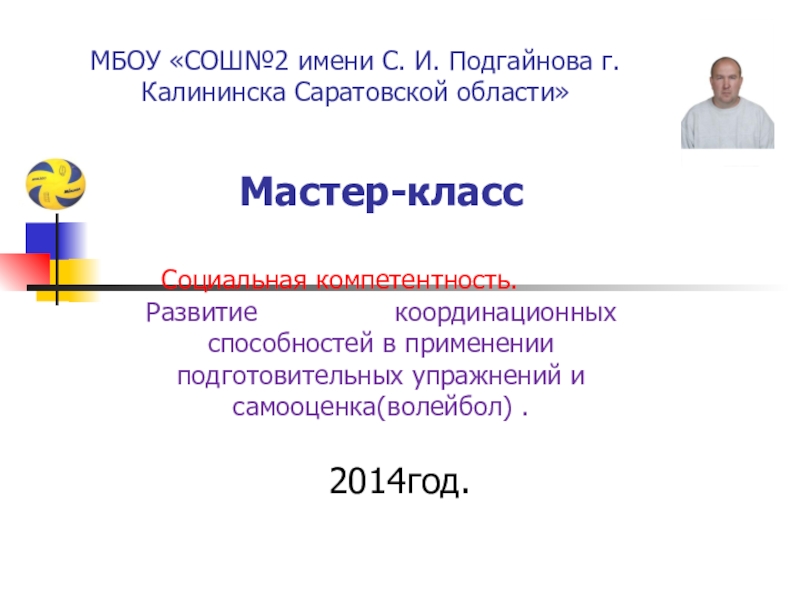 МБОУ «СОШ№2 имени С. И. Подгайнова г. Калининска Саратовской области»

Мастер-класс

Социальная компетентность.
Развитие координационных способностей в применении подготовительных упражнений и самооценка(волейбол) .

2014год.